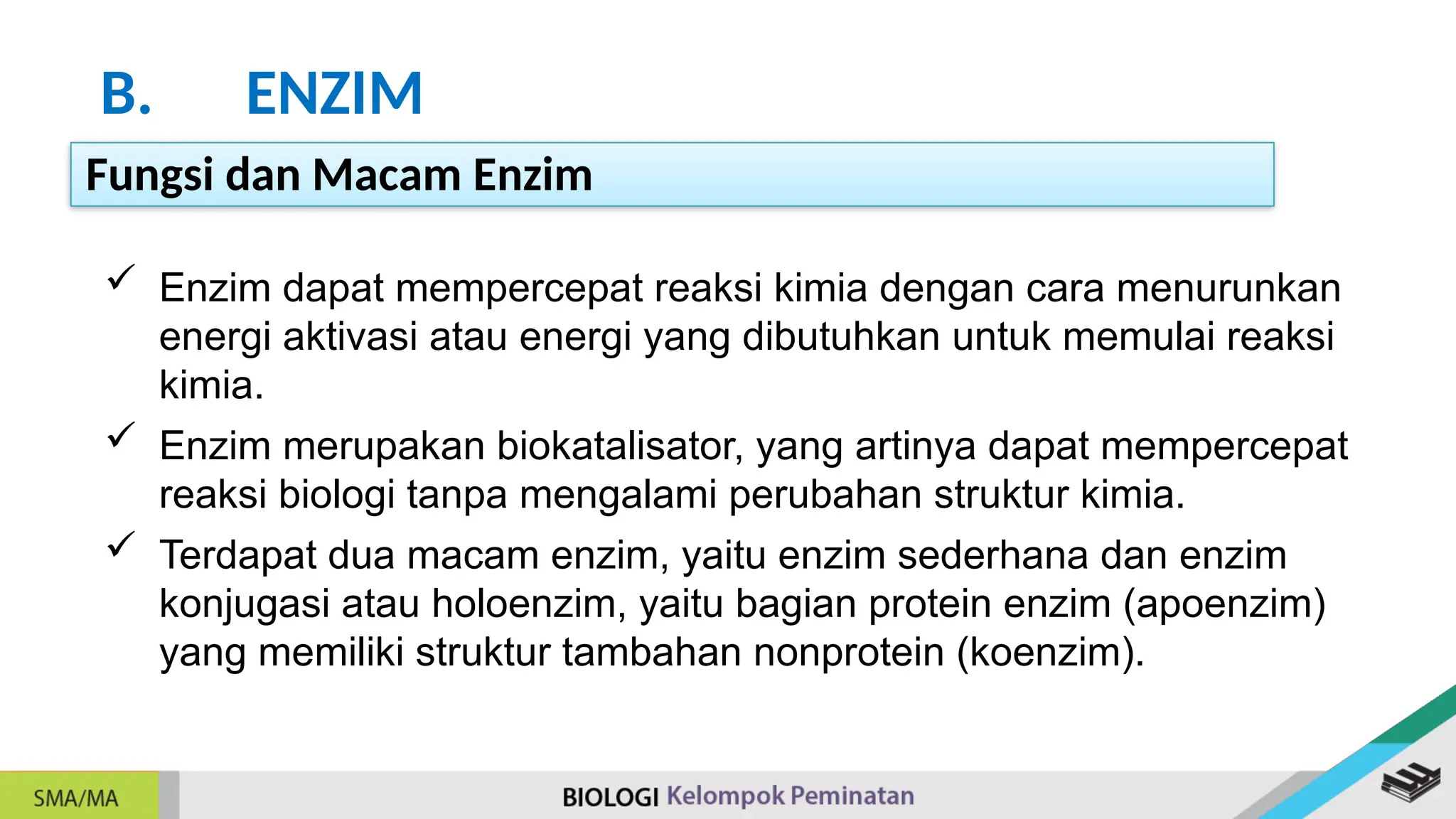 B. ENZIM

Fungsi dan Macam Enzim

✓ Enzim dapat mempercepat reaksi kimia dengan cara menurunkan energi aktivasi atau energi yang dibutuhkan untuk memulai reaksi kimia.

✓ Enzim merupakan biokatalisator, yang artinya dapat mempercepat reaksi biologi tanpa mengalami perubahan struktur kimia.

✓ Terdapat dua macam enzim, yaitu enzim sederhana dan enzim konjugasi atau holoenzim, yaitu bagian protein enzim (apoenzim) yang memiliki struktur tambahan nonprotein (koenzim).

SMA/MA

BIOLOGI Kelompok Peminatan